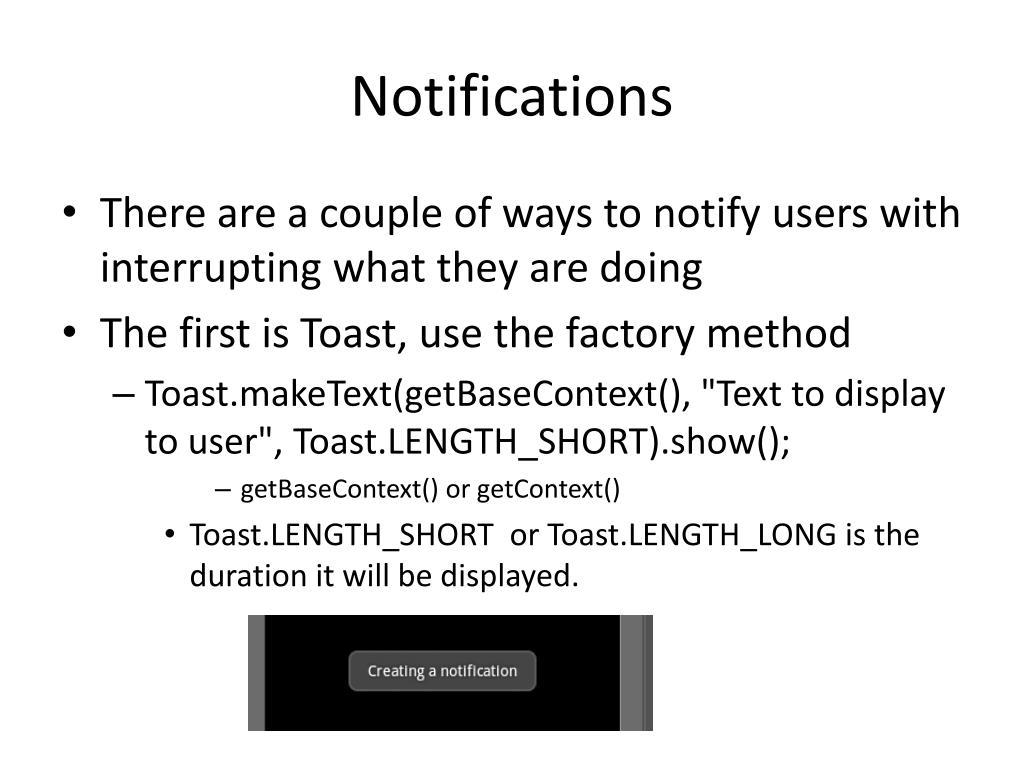 Notifications

• There are a couple of ways to notify users with interrupting what they are doing

• The first is Toast, use the factory method

– Toast.makeText(getBaseContext(), "Text to display to user", Toast.LENGTH_SHORT).show();

– getBaseContext() or getContext()

• Toast.LENGTH_SHORT or Toast.LENGTH_LONG is the duration it will be displayed.

Creating a notification